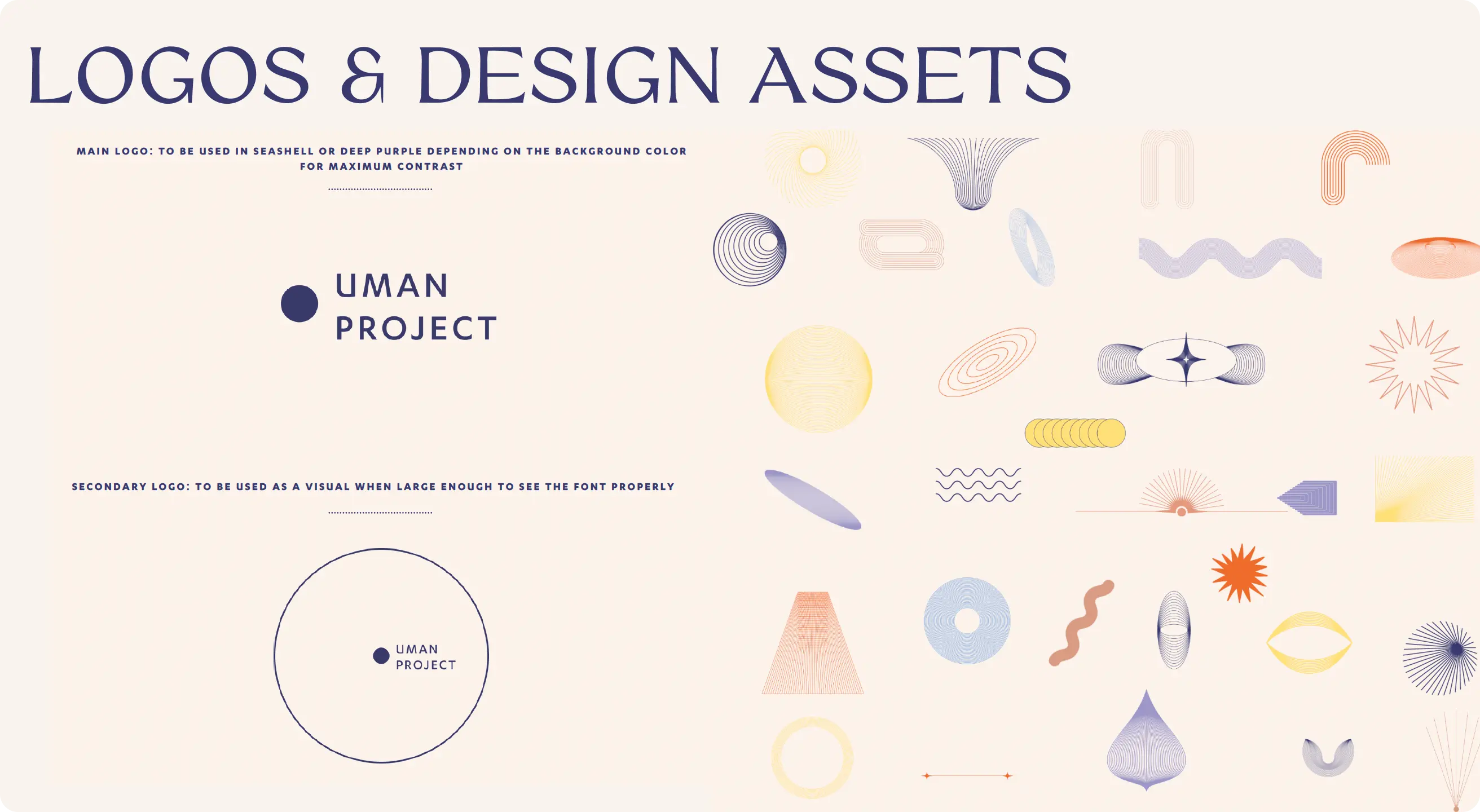 LOGOS & DESIGN ASSETS

MAIN LOGO: TO BE USED IN SEASHELL OR DEEP PURPLE DEPENDING ON THE BACKGROUND COLOR FOR MAXIMUM CONTRAST

UMAN PROJECT

SECONDARY LOGO: TO BE USED AS A VISUAL WHEN LARGE ENOUGH TO SEE THE FONT PROPERLY

UMAN PROJECT